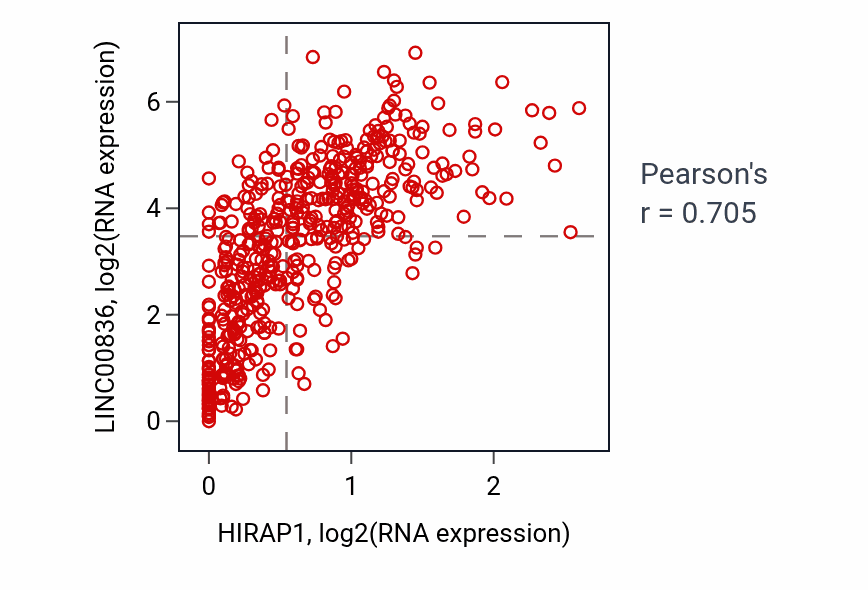 LINC00836, log2(RNA expression)

6
4
2
0

0
1
2

HIRAP1, log2(RNA expression)

Pearson's
r = 0.705